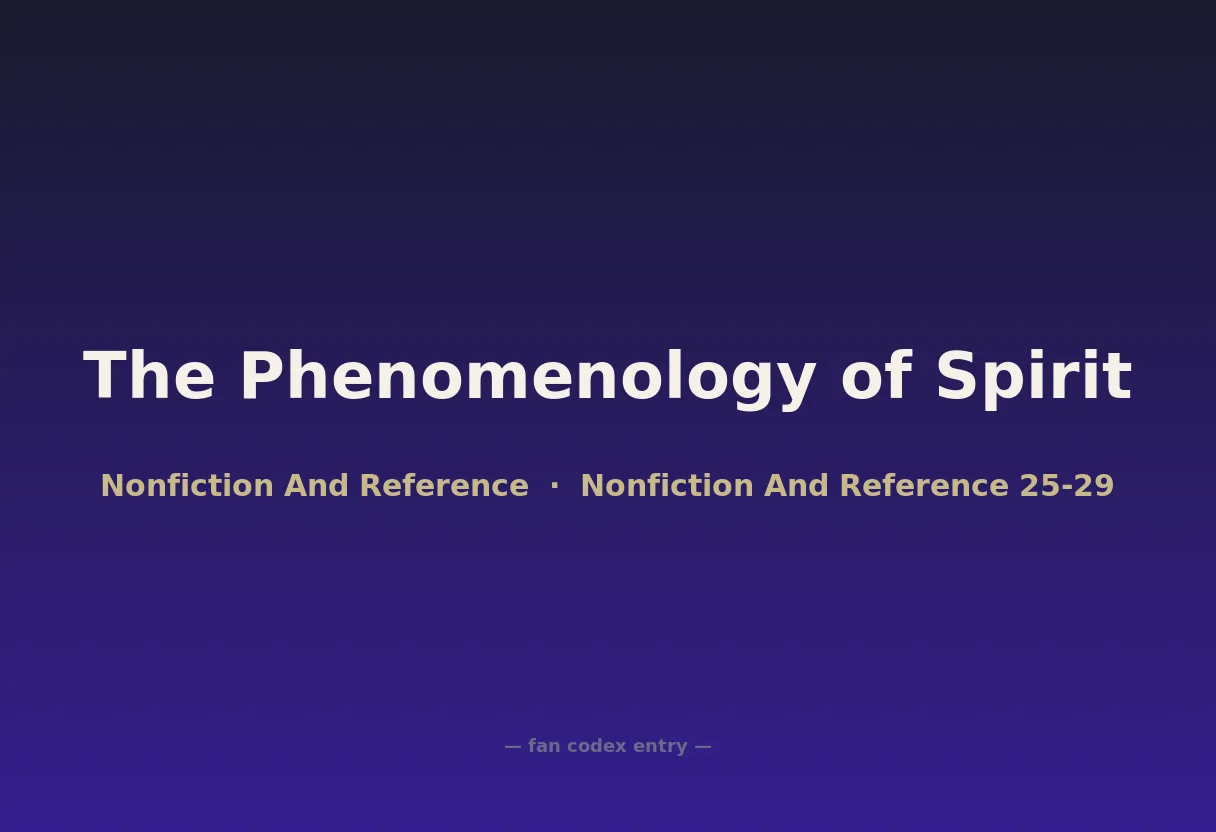 The Phenomenology of Spirit

Nonfiction And Reference · Nonfiction And Reference 25-29

— fan codex entry —